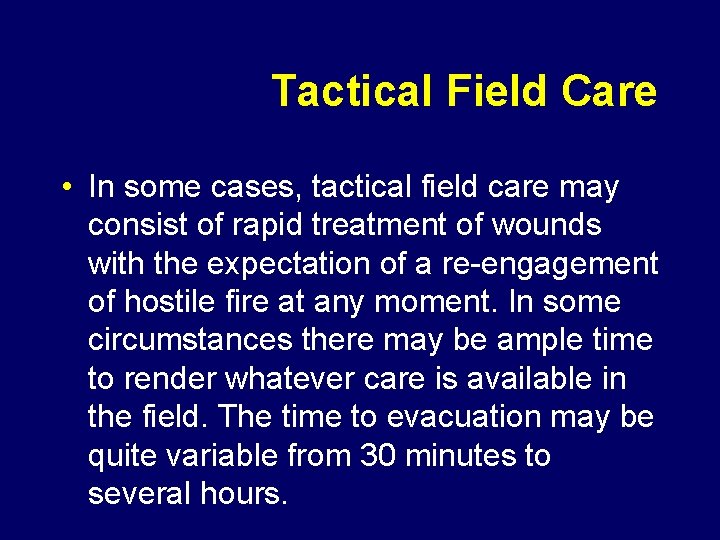 Tactical Field Care

• In some cases, tactical field care may consist of rapid treatment of wounds with the expectation of a re-engagement of hostile fire at any moment. In some circumstances there may be ample time to render whatever care is available in the field. The time to evacuation may be quite variable from 30 minutes to several hours.